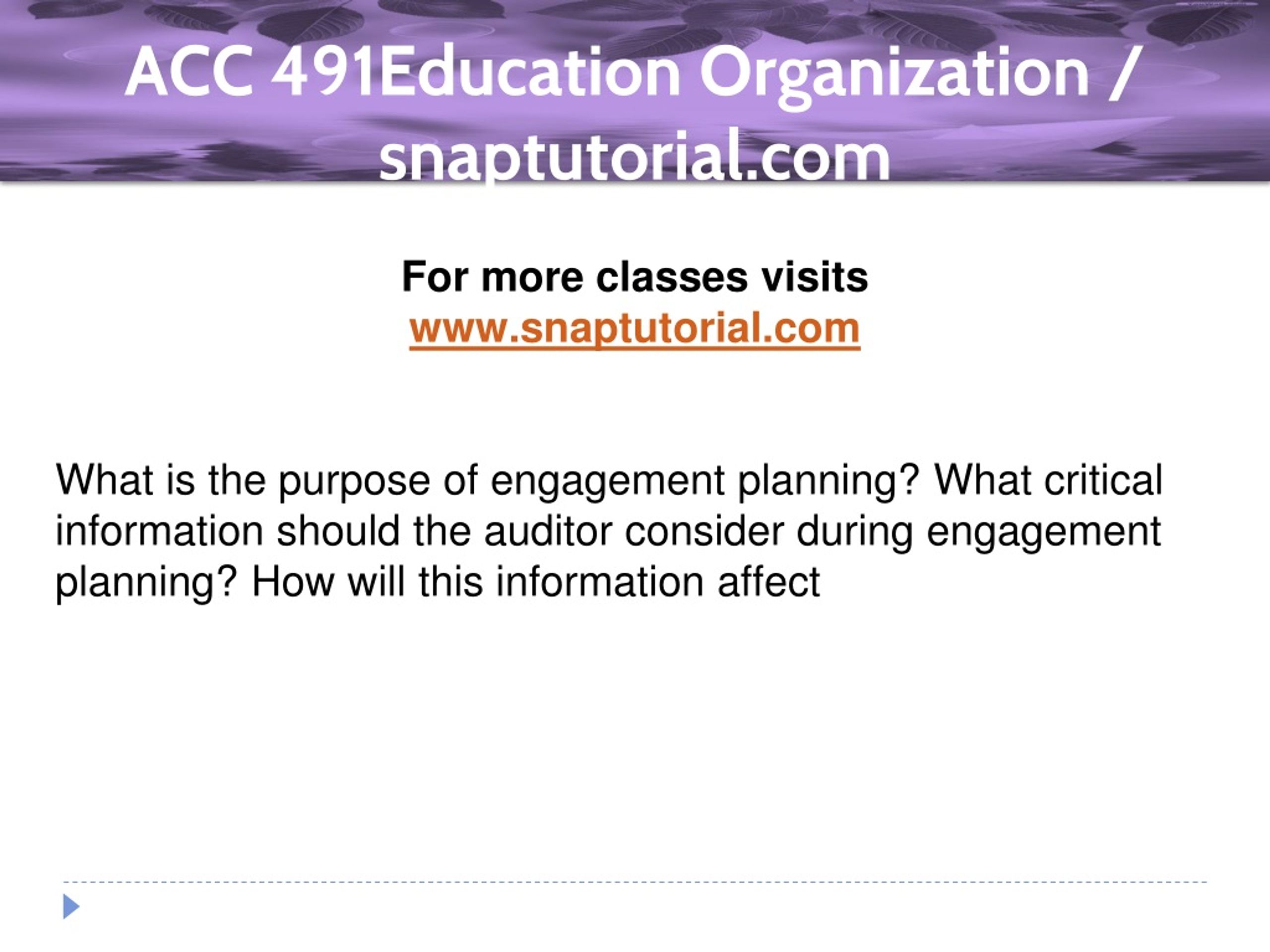 ACC 491Education Organization / snaptutorial.com

For more classes visits
www.snaptutorial.com

What is the purpose of engagement planning? What critical information should the auditor consider during engagement planning? How will this information affect